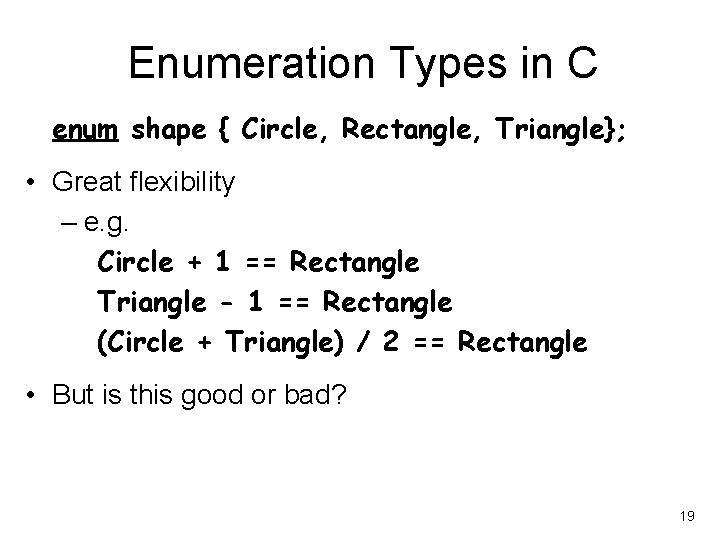 Enumeration Types in C

enum shape { Circle, Rectangle, Triangle};

• Great flexibility

– e.g.

Circle + 1 == Rectangle

Triangle - 1 == Rectangle

(Circle + Triangle) / 2 == Rectangle

• But is this good or bad?

19